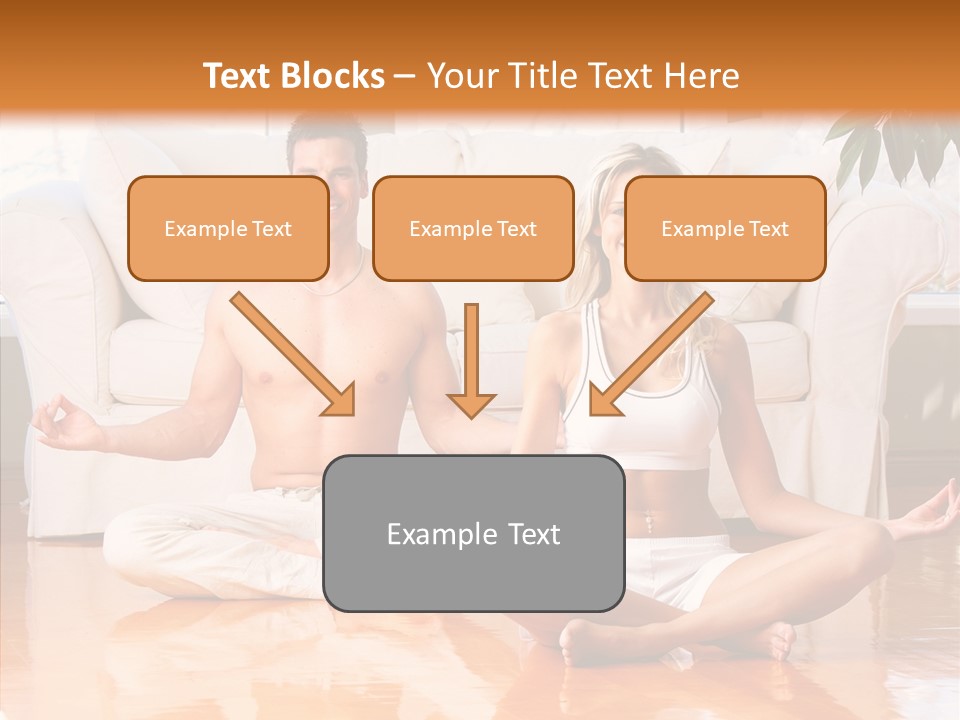 Text Blocks – Your Title Text Here

Example Text

Example Text

Example Text

Example Text